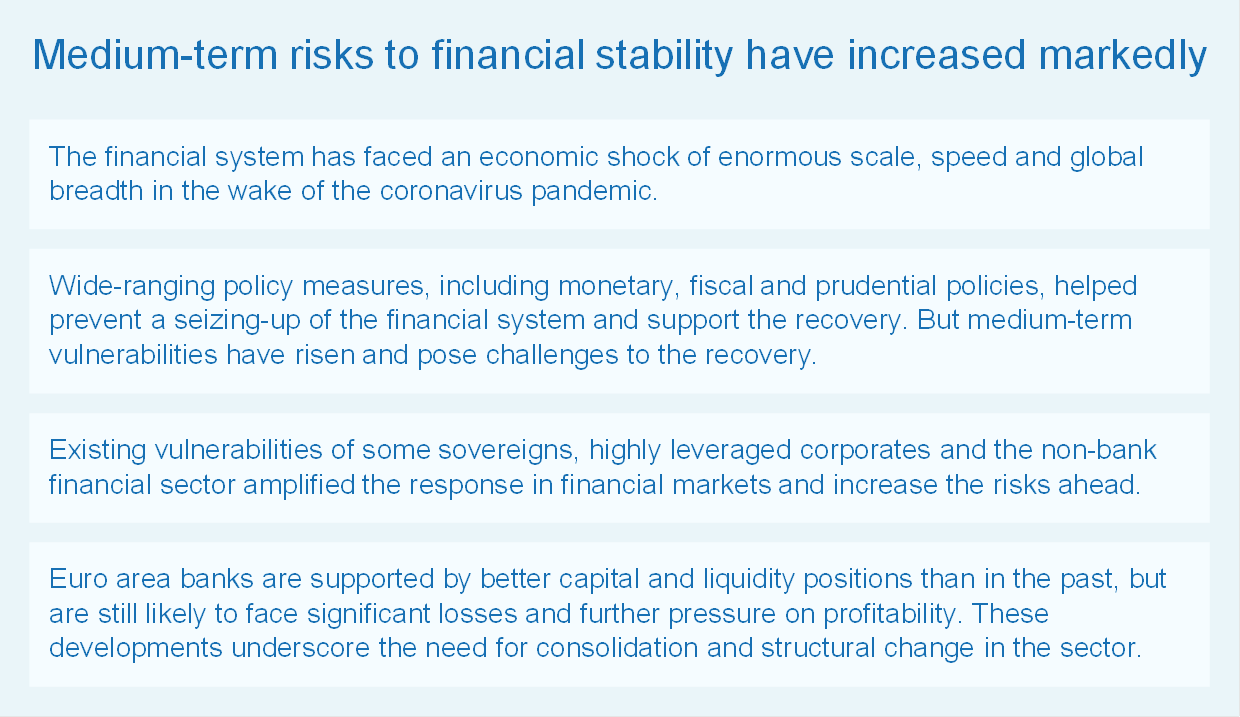 Medium-term risks to financial stability have increased markedly

The financial system has faced an economic shock of enormous scale, speed and global breadth in the wake of the coronavirus pandemic.

Wide-ranging policy measures, including monetary, fiscal and prudential policies, helped prevent a seizing-up of the financial system and support the recovery. But medium-term vulnerabilities have risen and pose challenges to the recovery.

Existing vulnerabilities of some sovereigns, highly leveraged corporates and the non-bank financial sector amplified the response in financial markets and increase the risks ahead.

Euro area banks are supported by better capital and liquidity positions than in the past, but are still likely to face significant losses and further pressure on profitability. These developments underscore the need for consolidation and structural change in the sector.